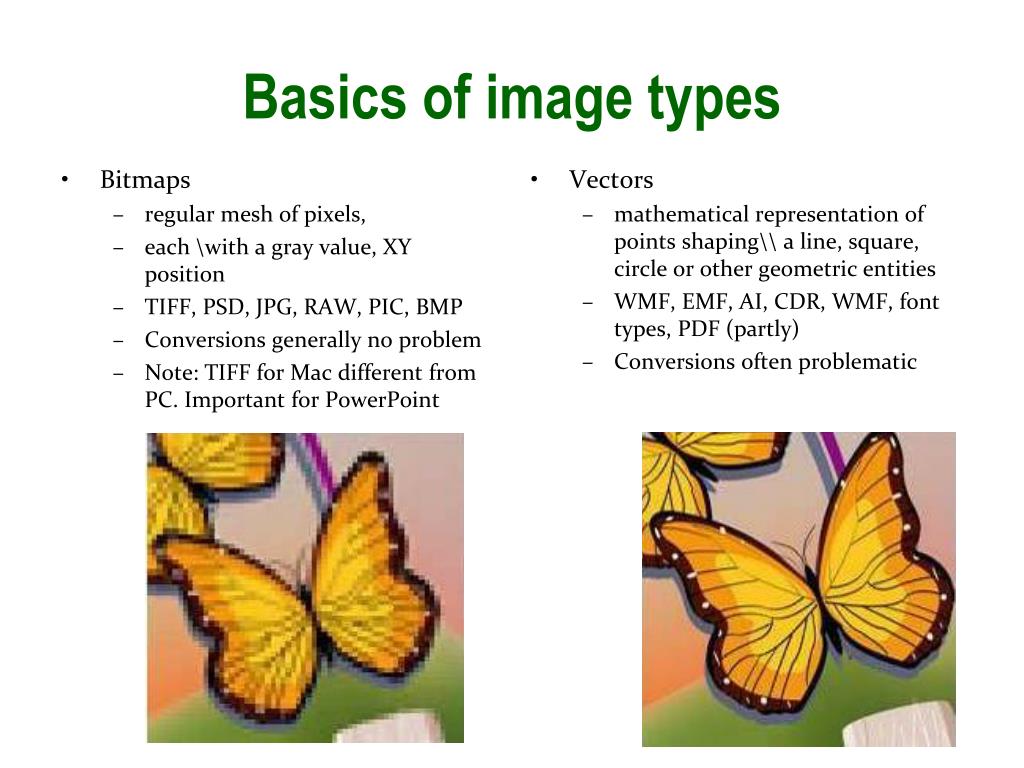 Basics of image types

• Bitmaps
– regular mesh of pixels,
– each \with a gray value, XY position
– TIFF, PSD, JPG, RAW, PIC, BMP
– Conversions generally no problem
– Note: TIFF for Mac different from PC. Important for PowerPoint

• Vectors
– mathematical representation of points shaping\\ a line, square, circle or other geometric entities
– WMF, EMF, AI, CDR, WMF, font types, PDF (partly)
– Conversions often problematic